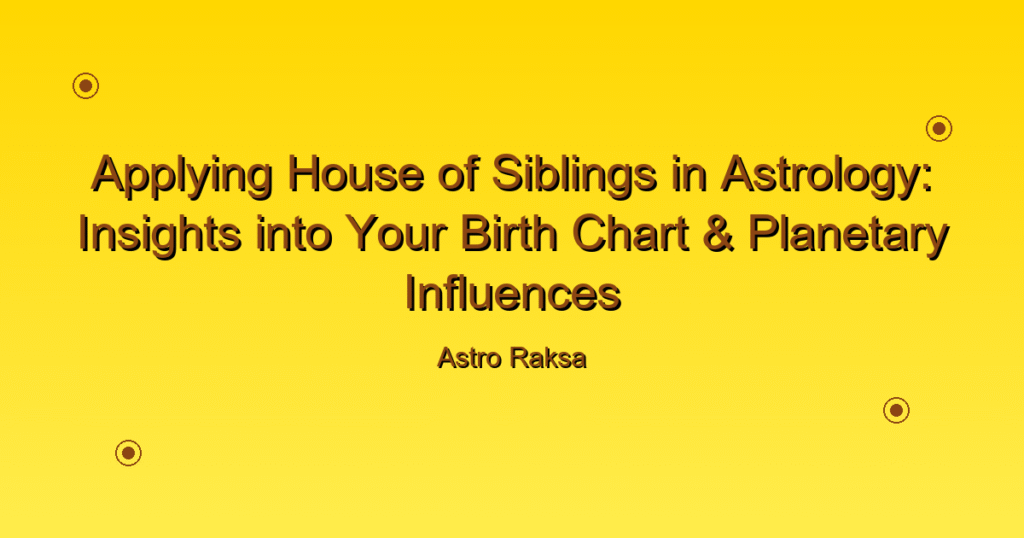 Applying House of Siblings in Astrology: Insights into Your Birth Chart & Planetary Influences

Astro Raksa